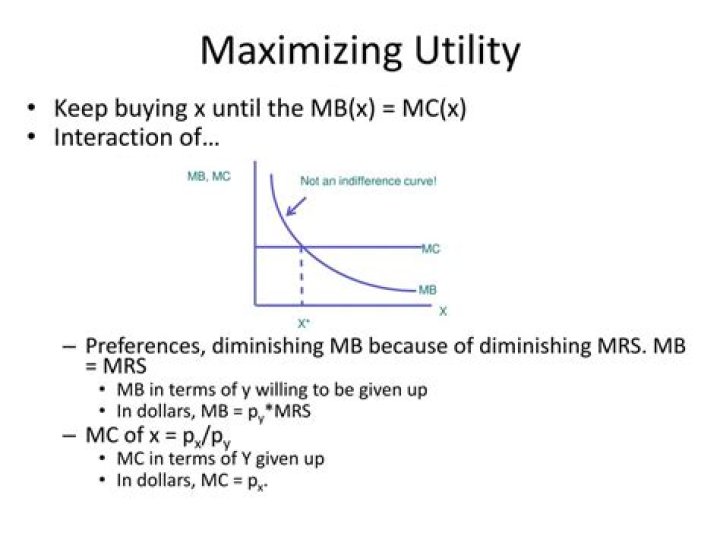 Maximizing Utility

• Keep buying x until the MB(x) = MC(x)
• Interaction of…

MB, MC
Not an indifference curve!
MC
MB
X
X*

– Preferences, diminishing MB because of diminishing MRS. MB = MRS
  • MB in terms of y willing to be given up
  • In dollars, MB = $p_y$*MRS
– MC of x = $p_x/p_y$
  • MC in terms of Y given up
  • In dollars, MC = $p_x$.